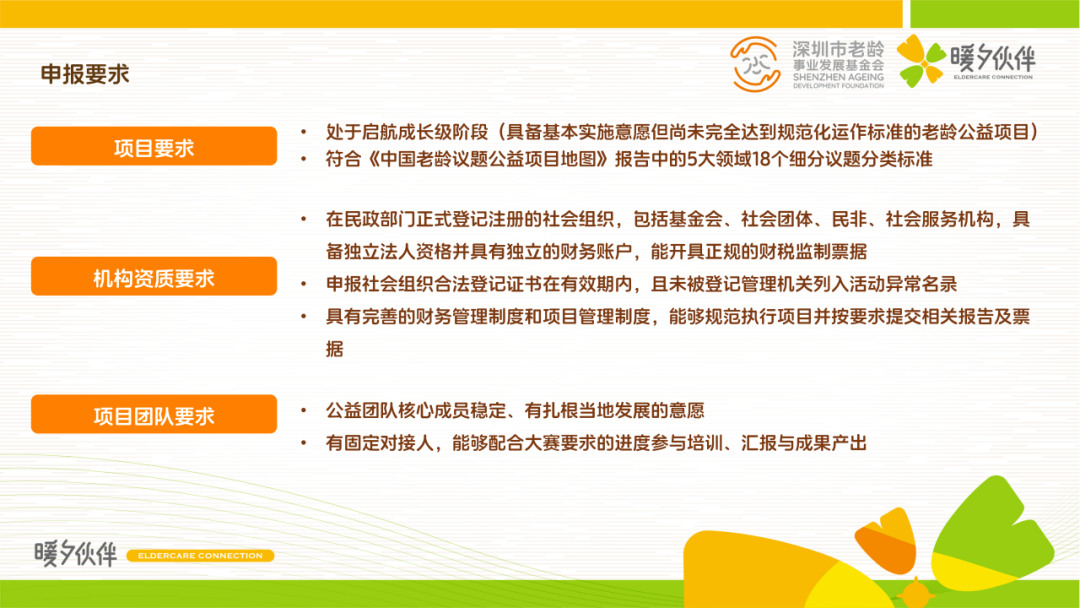 申报要求

深圳市老龄事业发展基金会
SHENZHEN AGEING DEVELOPMENT FOUNDATION

暖夕伙伴
ELDERCARE CONNECTION

项目要求

• 处于启航成长级阶段（具备基本实施意愿但尚未完全达到规范化运作标准的老龄公益项目）
• 符合《中国老龄议题公益项目地图》报告中的5大领域18个细分议题分类标准

机构资质要求

• 在民政部门正式登记注册的社会组织，包括基金会、社会团体、民非、社会服务机构，具备独立法人资格并具有独立的财务账户，能开具正规的财税监制票据
• 申报社会组织合法登记证书在有效期内，且未被登记管理机关列入活动异常名录
• 具有完善的财务管理制度和项目管理制度，能够规范执行项目并按要求提交相关报告及票据

项目团队要求

• 公益团队核心成员稳定、有扎根当地发展的意愿
• 有固定对接人，能够配合大赛要求的进度参与培训、汇报与成果产出

暖夕伙伴 ELDERCARE CONNECTION